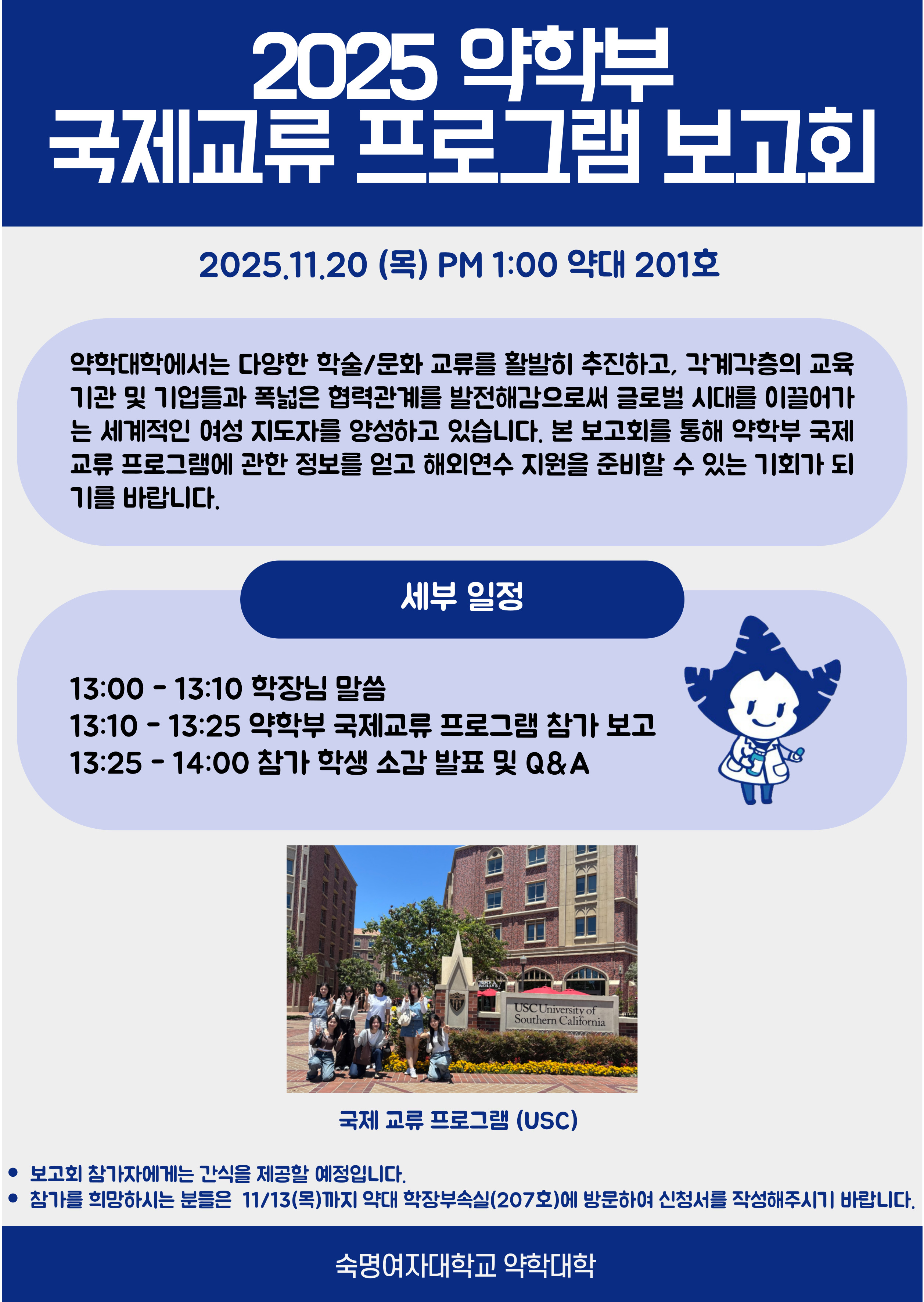 2025 약학부
국제교류 프로그램 보고회

2025.11.20 (목) PM 1:00 약대 201호

약학대학에서는 다양한 학술/문화 교류를 활발히 추진하고, 각계각층의 교육기관 및 기업들과 폭넓은 협력관계를 발전해감으로써 글로벌 시대를 이끌어가는 세계적인 여성 지도자를 양성하고 있습니다. 본 보고회를 통해 약학부 국제교류 프로그램에 관한 정보를 얻고 해외연수 지원을 준비할 수 있는 기회가 되기를 바랍니다.

세부 일정

13:00 - 13:10 학장님 말씀
13:10 - 13:25 약학부 국제교류 프로그램 참가 보고
13:25 - 14:00 참가 학생 소감 발표 및 Q&A

USC University of Southern California

국제 교류 프로그램 (USC)

• 보고회 참가자에게는 간식을 제공할 예정입니다.
• 참가를 희망하시는 분들은 11/13(목)까지 약대 학장부속실(207호)에 방문하여 신청서를 작성해주시기 바랍니다.

숙명여자대학교 약학대학